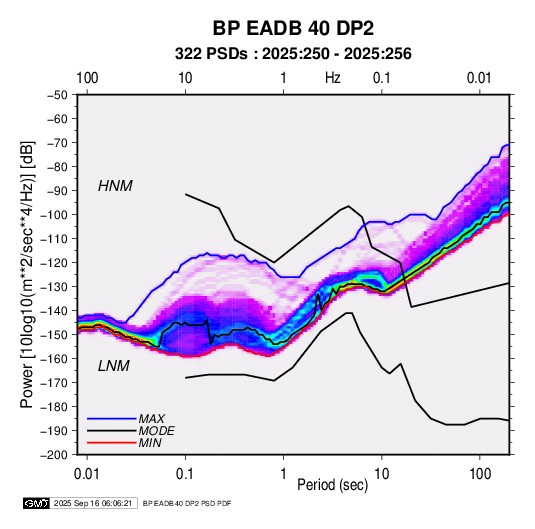 BP EADB 40 DP2

322 PSDs : 2025:250 - 2025:256

100 10 1 Hz 0.1 0.01

Power [10log10(m**2/sec**4/Hz)] [dB]

−50
−60
−70
−80
−90
−100
−110
−120
−130
−140
−150
−160
−170
−180
−190
−200

HNM

LNM

MAX
MODE
MIN

0.01 0.1 1 10 100

Period (sec)

GMT 2025 Sep 16 06:06:21 BP EADB 40 DP2 PSD PDF